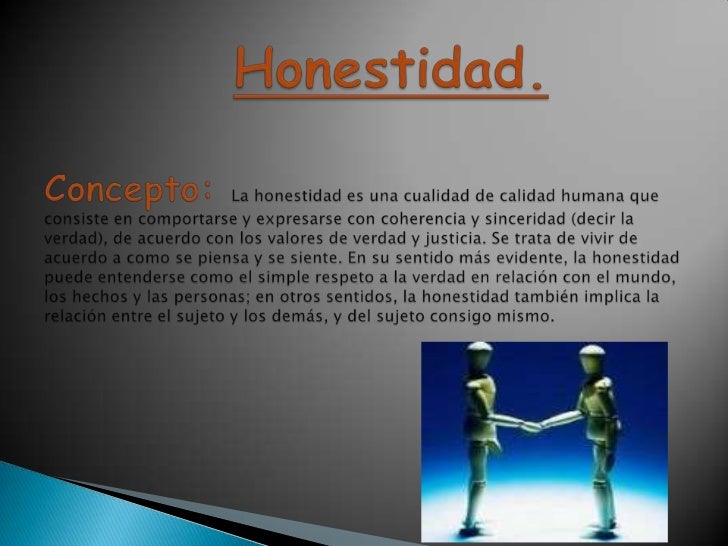 Honestidad.

Concepto: La honestidad es una cualidad de calidad humana que consiste en comportarse y expresarse con coherencia y sinceridad (decir la verdad), de acuerdo con los valores de verdad y justicia. Se trata de vivir de acuerdo a como se piensa y se siente. En su sentido más evidente, la honestidad puede entenderse como el simple respeto a la verdad en relación con el mundo, los hechos y las personas; en otros sentidos, la honestidad también implica la relación entre el sujeto y los demás, y del sujeto consigo mismo.